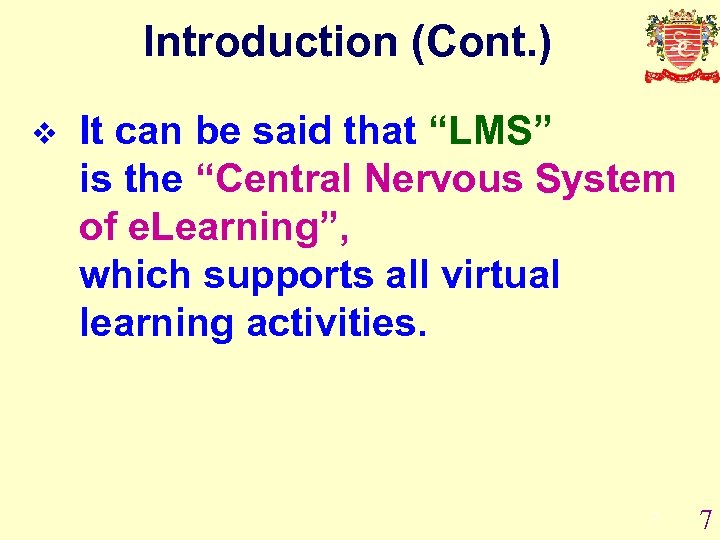 Introduction (Cont.)

❖ It can be said that “LMS” is the “Central Nervous System of eLearning”, which supports all virtual learning activities.

7